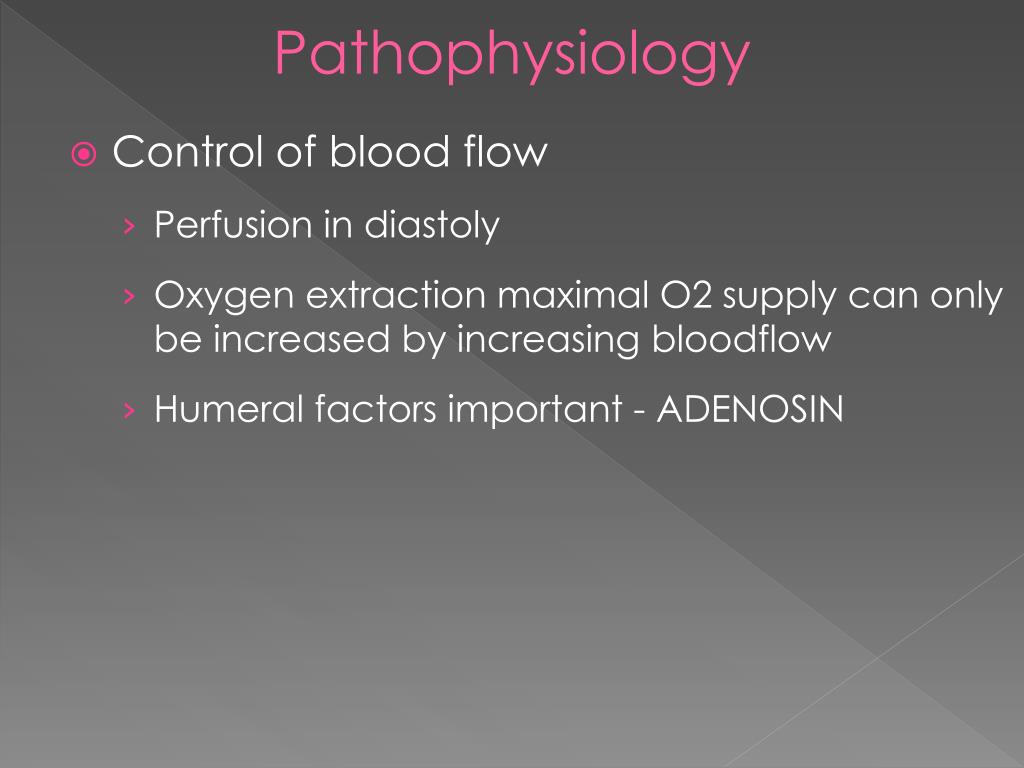 Pathophysiology

Control of blood flow

› Perfusion in diastoly

› Oxygen extraction maximal O2 supply can only be increased by increasing bloodflow

› Humeral factors important - ADENOSIN